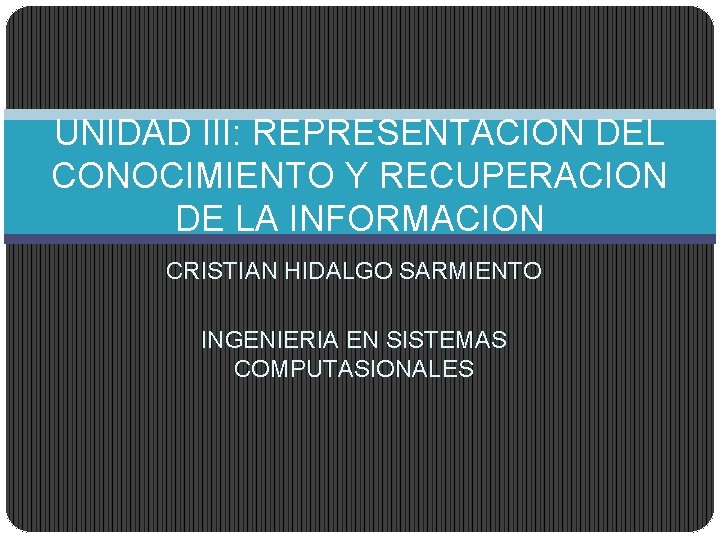 UNIDAD III: REPRESENTACION DEL CONOCIMIENTO Y RECUPERACION DE LA INFORMACION

CRISTIAN HIDALGO SARMIENTO

INGENIERIA EN SISTEMAS COMPUTASIONALES